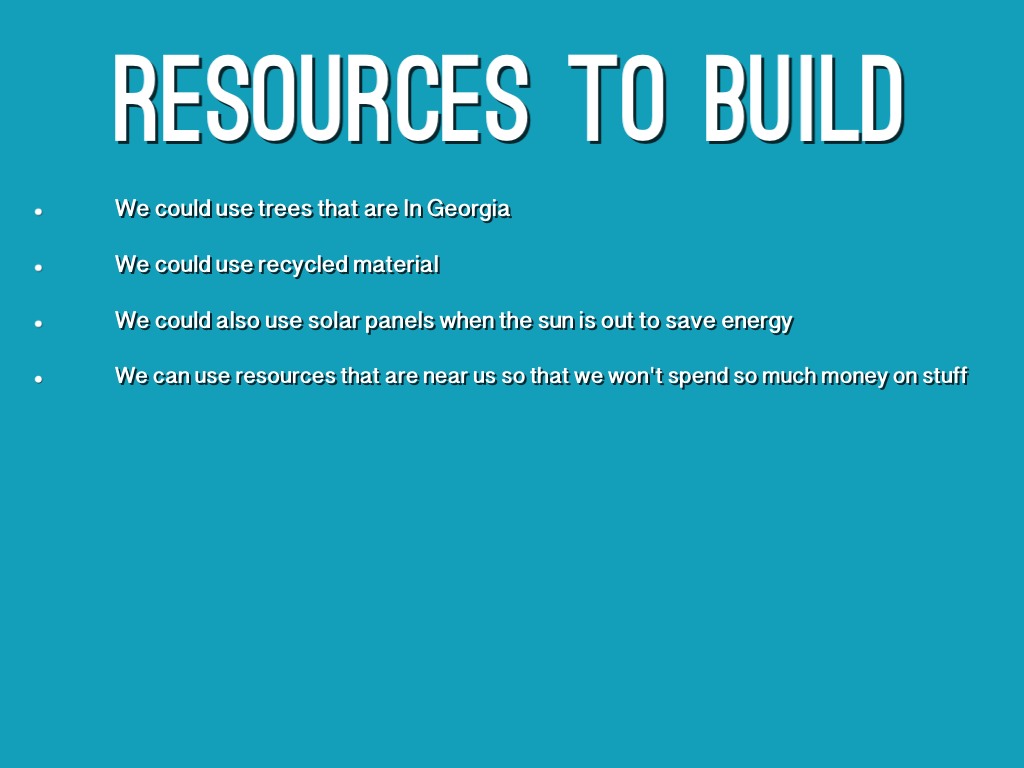 RESOURCES TO BUILD

- We could use trees that are In Georgia
- We could use recycled material
- We could also use solar panels when the sun is out to save energy
- We can use resources that are near us so that we won't spend so much money on stuff